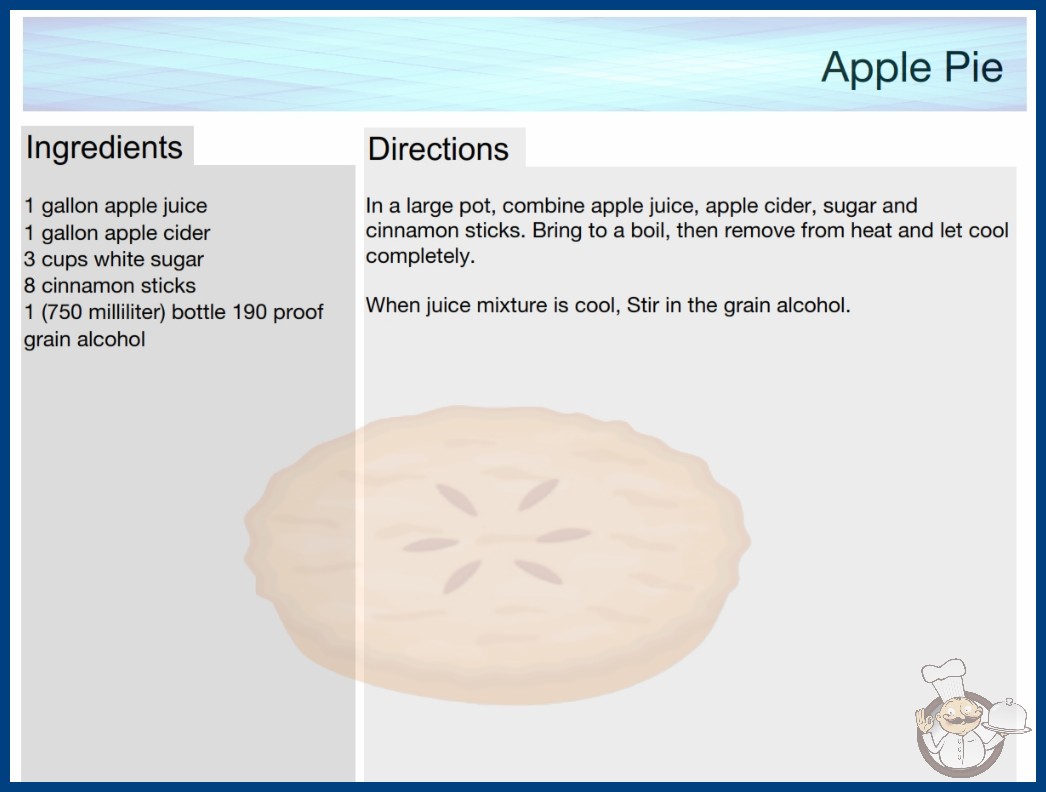 Apple Pie

Ingredients

1 gallon apple juice
1 gallon apple cider
3 cups white sugar
8 cinnamon sticks
1 (750 milliliter) bottle 190 proof grain alcohol

Directions

In a large pot, combine apple juice, apple cider, sugar and cinnamon sticks. Bring to a boil, then remove from heat and let cool completely.

When juice mixture is cool, Stir in the grain alcohol.